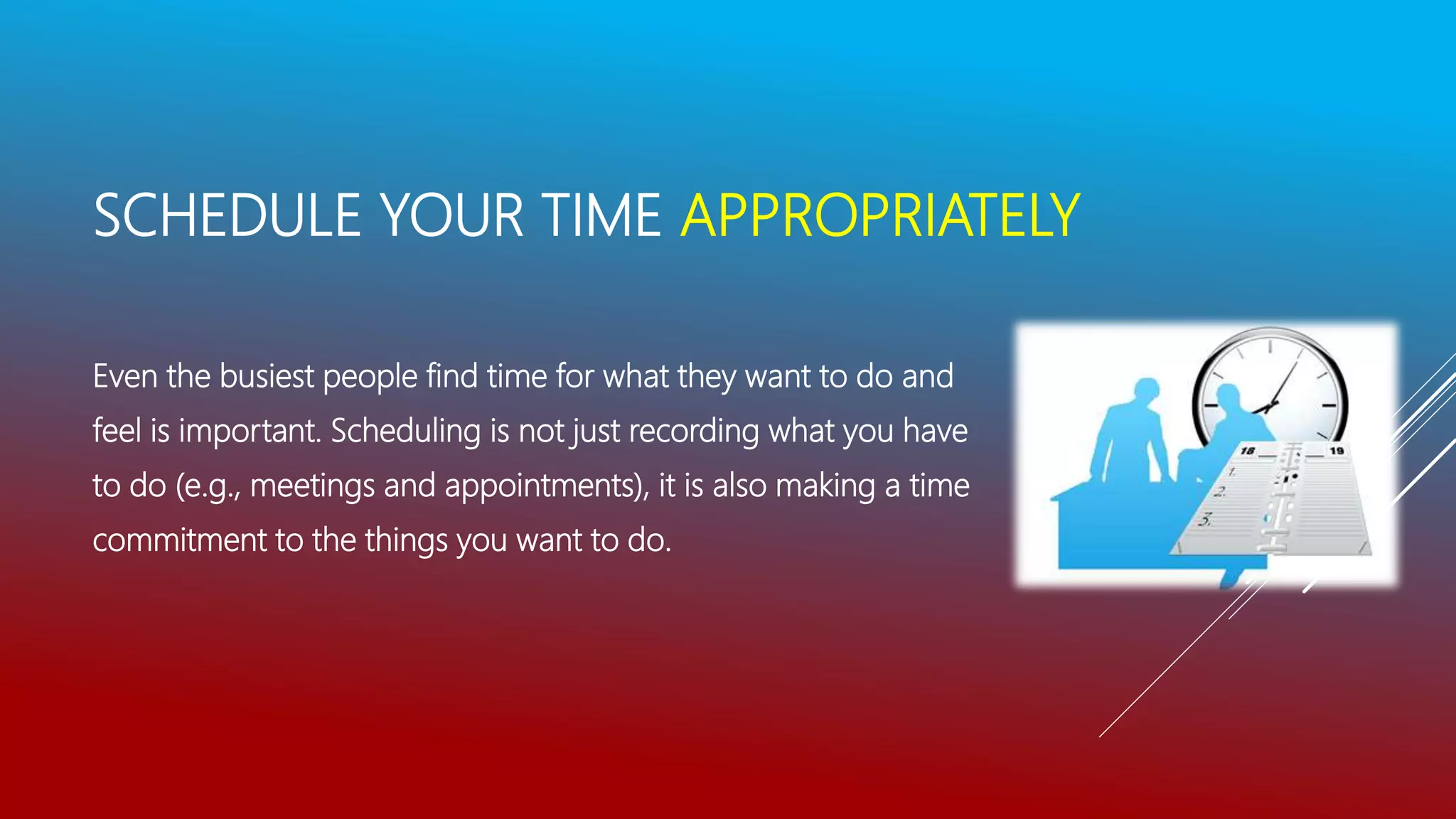 SCHEDULE YOUR TIME APPROPRIATELY

Even the busiest people find time for what they want to do and feel is important. Scheduling is not just recording what you have to do (e.g., meetings and appointments), it is also making a time commitment to the things you want to do.

18
19
1.
2.
3.